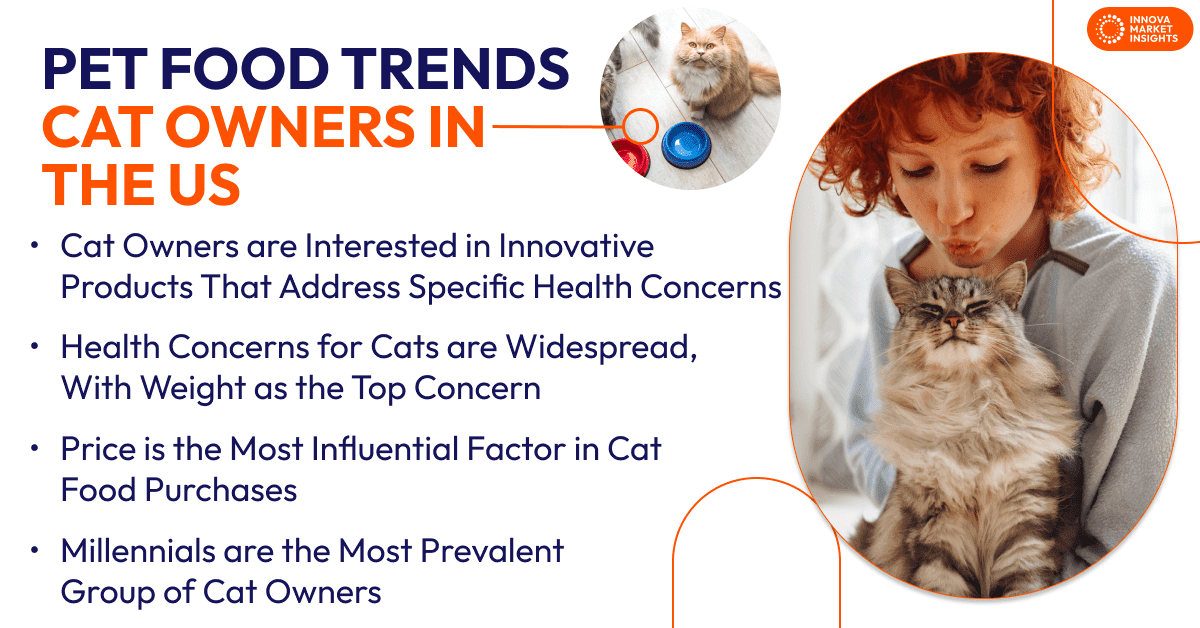 INNOVA MARKET INSIGHTS

PET FOOD TRENDS
CAT OWNERS IN THE US

• Cat Owners are Interested in Innovative Products That Address Specific Health Concerns

• Health Concerns for Cats are Widespread, With Weight as the Top Concern

• Price is the Most Influential Factor in Cat Food Purchases

• Millennials are the Most Prevalent Group of Cat Owners